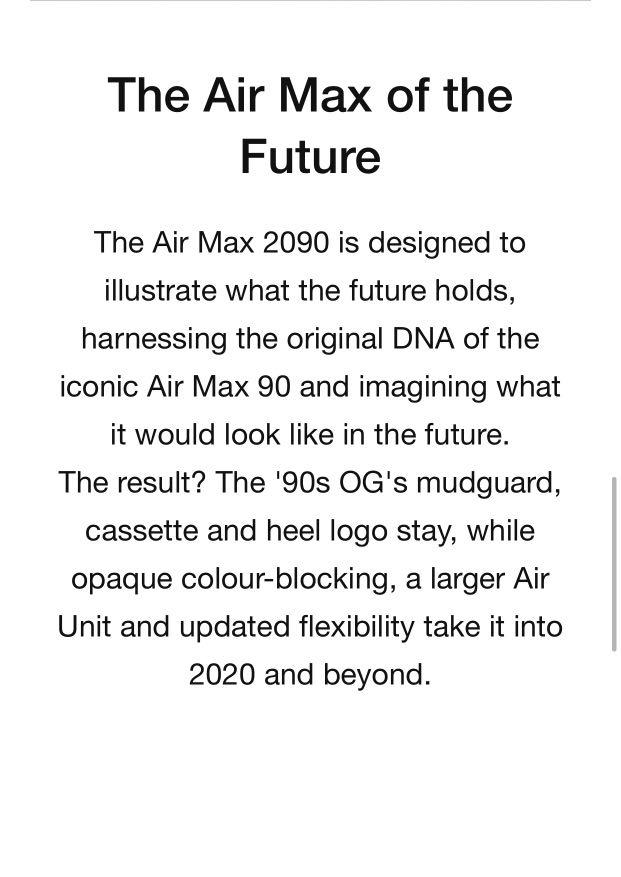 The Air Max of the Future

The Air Max 2090 is designed to illustrate what the future holds, harnessing the original DNA of the iconic Air Max 90 and imagining what it would look like in the future.
The result? The '90s OG's mudguard, cassette and heel logo stay, while opaque colour-blocking, a larger Air Unit and updated flexibility take it into 2020 and beyond.